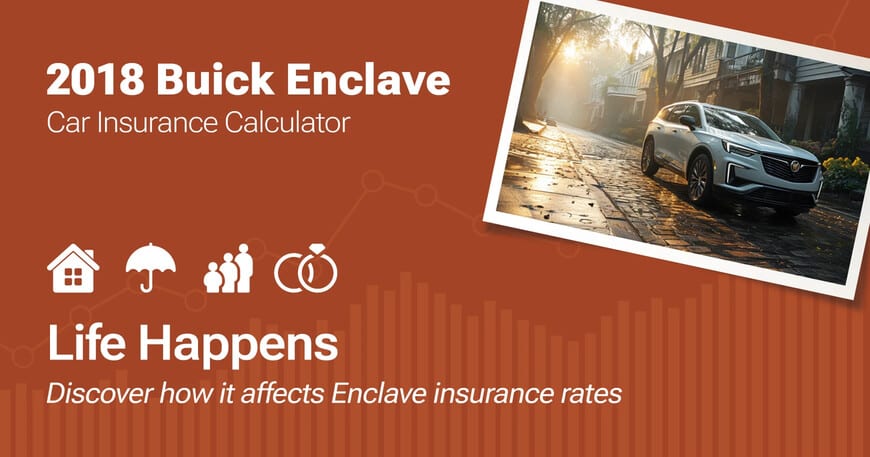 2018 Buick Enclave
Car Insurance Calculator

Life Happens
Discover how it affects Enclave insurance rates